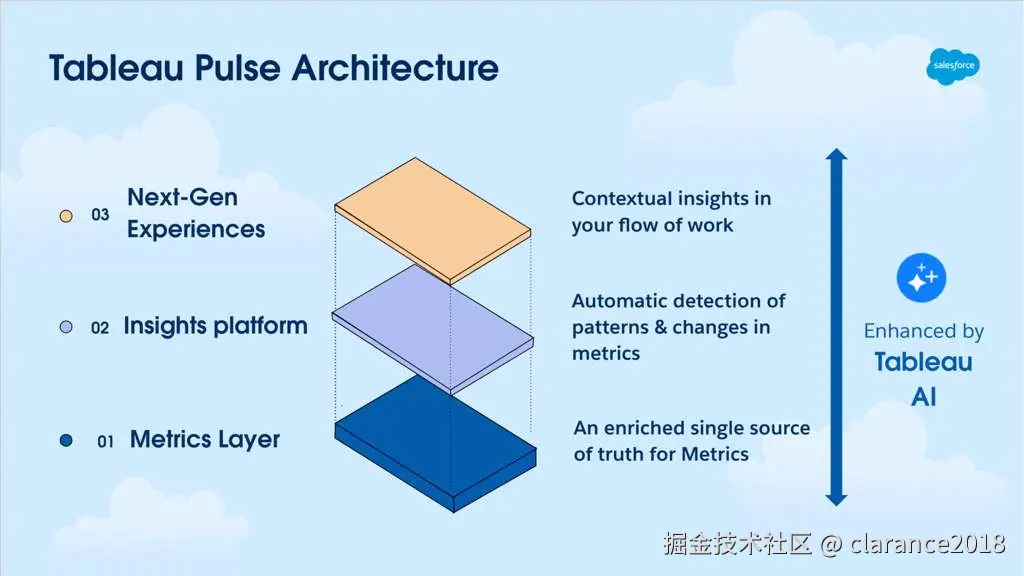 Tableau Pulse Architecture

salesforce

03 Next-Gen Experiences

Contextual insights in your flow of work

02 Insights platform

Automatic detection of patterns & changes in metrics

01 Metrics Layer

An enriched single source of truth for Metrics

Enhanced by Tableau AI

掘金技术社区 @ clarance2018